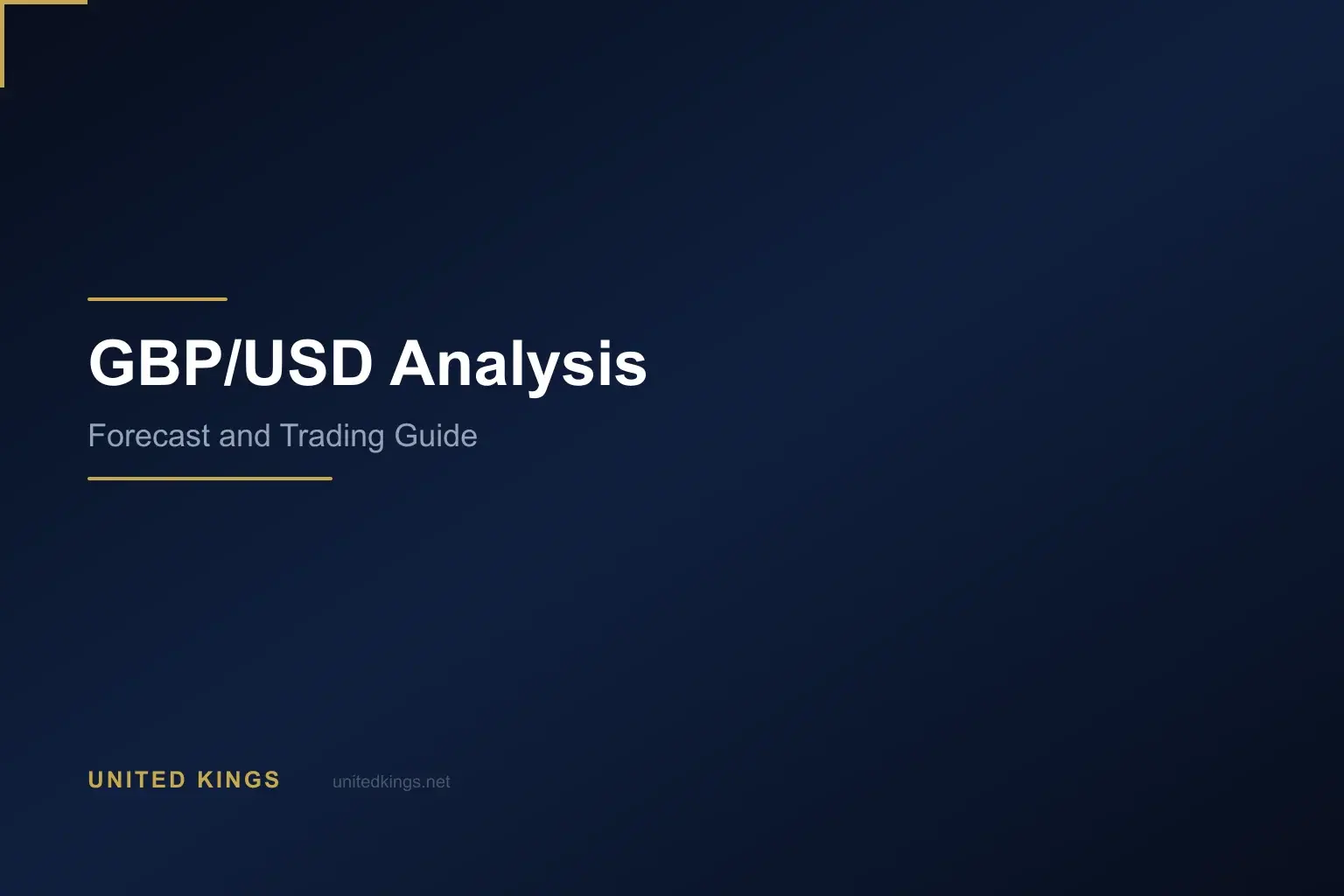 GBP/USD Analysis

Forecast and Trading Guide

UNITED KINGS unitedkings.net